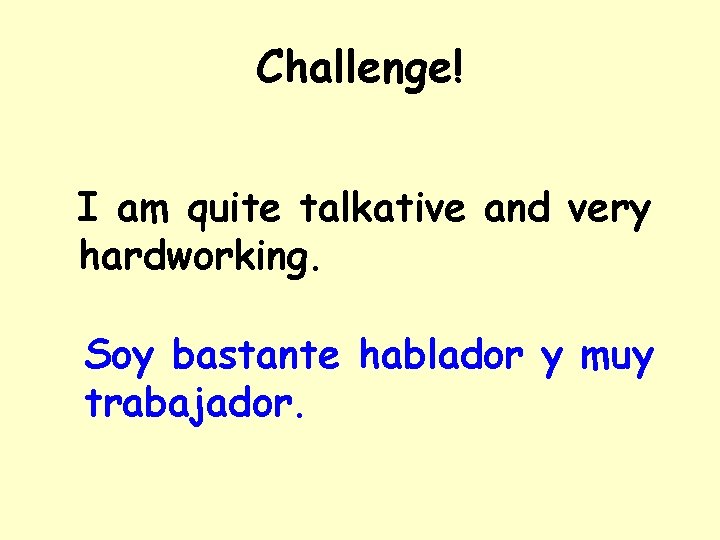 Challenge!

I am quite talkative and very hardworking.

Soy bastante hablador y muy trabajador.